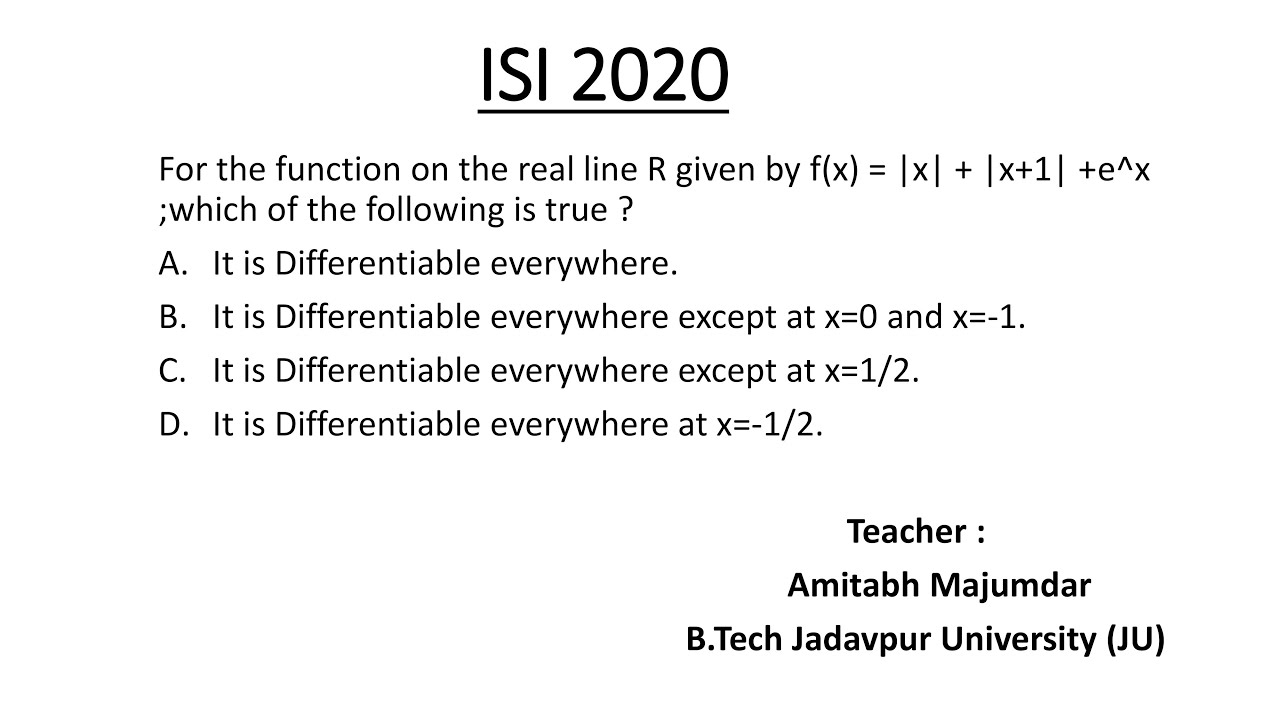 ISI 2020

For the function on the real line R given by f(x) = |x| + |x+1| +e^x ;which of the following is true ?

A. It is Differentiable everywhere.

B. It is Differentiable everywhere except at x=0 and x=-1.

C. It is Differentiable everywhere except at x=1/2.

D. It is Differentiable everywhere at x=-1/2.

Teacher :

Amitabh Majumdar

B.Tech Jadavpur University (JU)